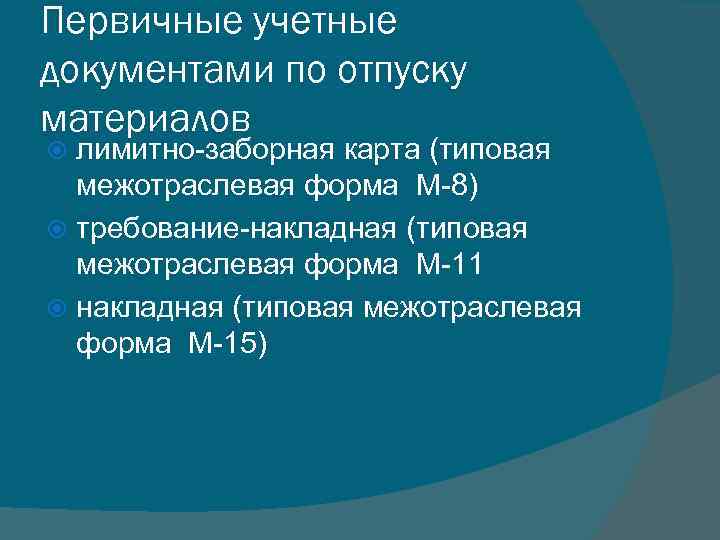 Первичные учетные документами по отпуску материалов

лимитно-заборная карта (типовая межотраслевая форма М-8)

требование-накладная (типовая межотраслевая форма М-11

накладная (типовая межотраслевая форма М-15)